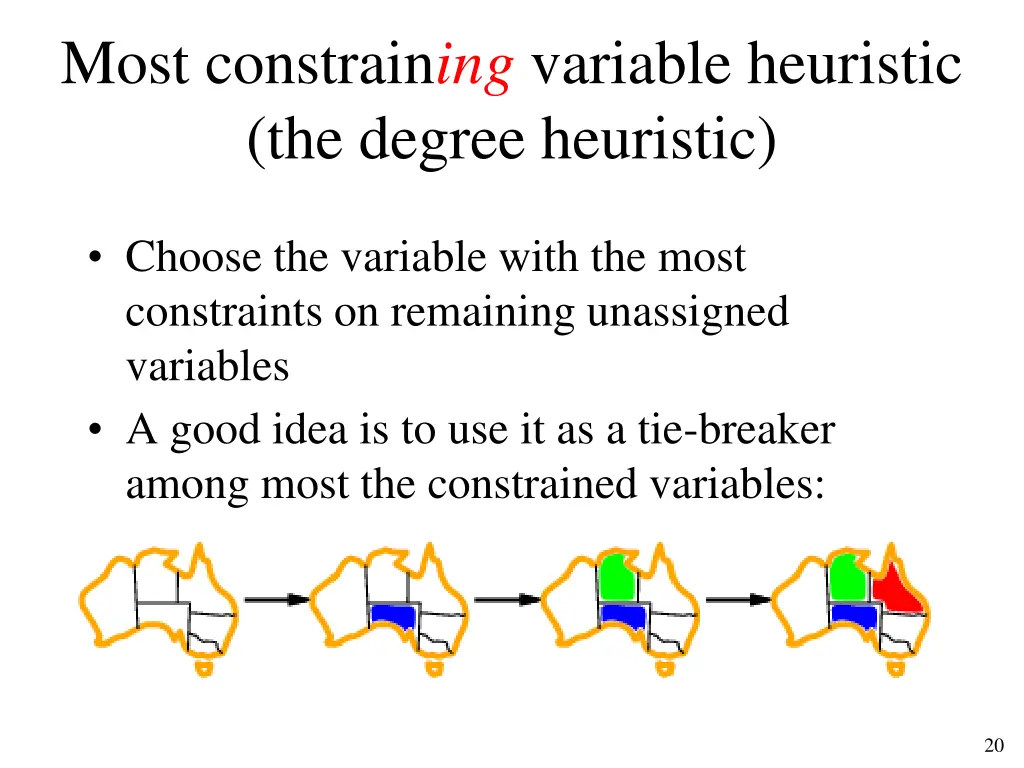 Most constraining variable heuristic (the degree heuristic)

• Choose the variable with the most constraints on remaining unassigned variables
• A good idea is to use it as a tie-breaker among most the constrained variables:

20